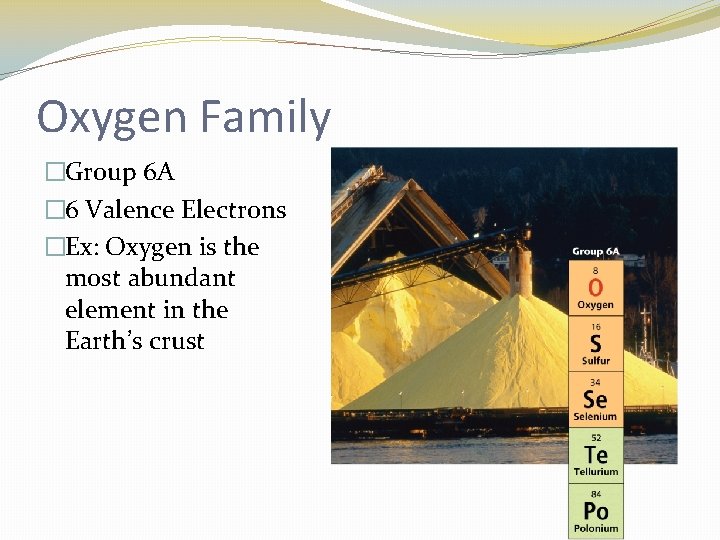 Oxygen Family

□Group 6A
□6 Valence Electrons
□Ex: Oxygen is the most abundant element in the Earth's crust

Group 6A
8
O
Oxygen
16
S
Sulfur
34
Se
Selenium
52
Te
Tellurium
84
Po
Polonium